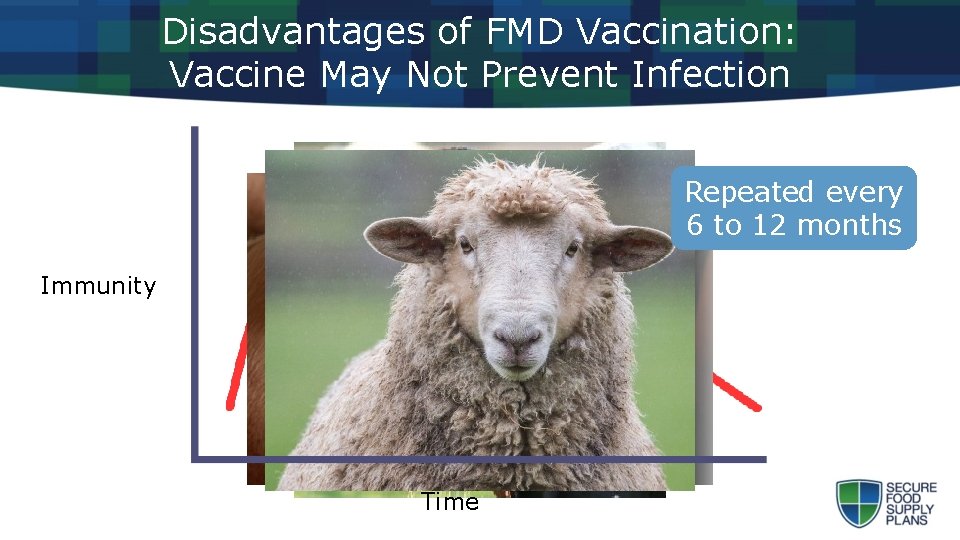 Disadvantages of FMD Vaccination: Vaccine May Not Prevent Infection

Repeated every 6 to 12 months

Immunity

Time

SECURE FOOD SUPPLY PLANS